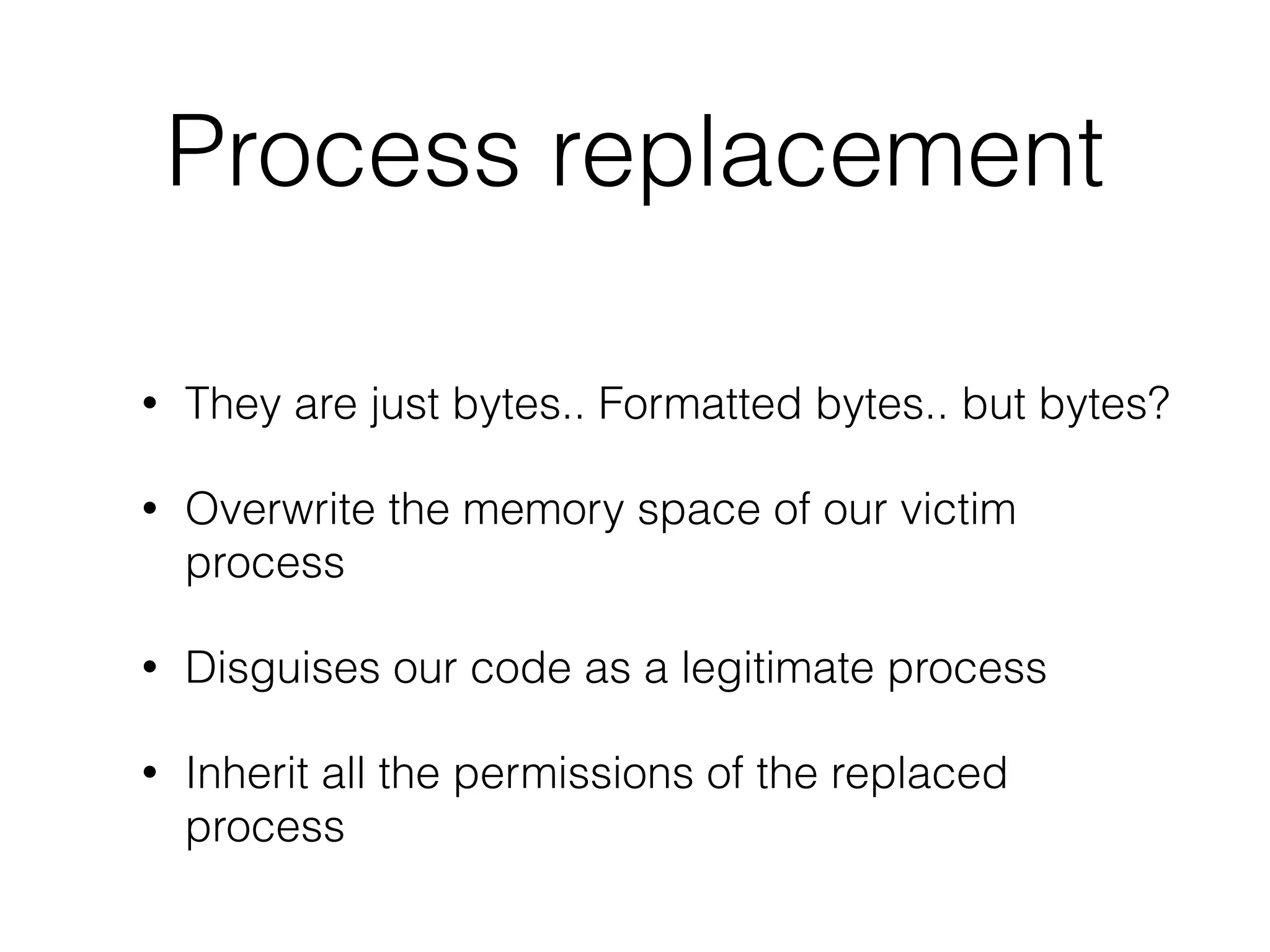 Process replacement

• They are just bytes.. Formatted bytes.. but bytes?

• Overwrite the memory space of our victim process

• Disguises our code as a legitimate process

• Inherit all the permissions of the replaced process